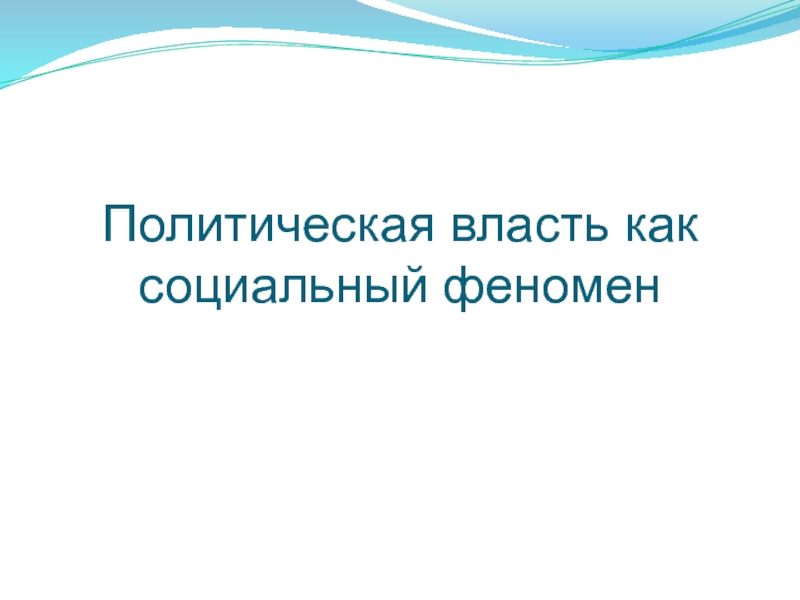 Политическая власть как социальный феномен